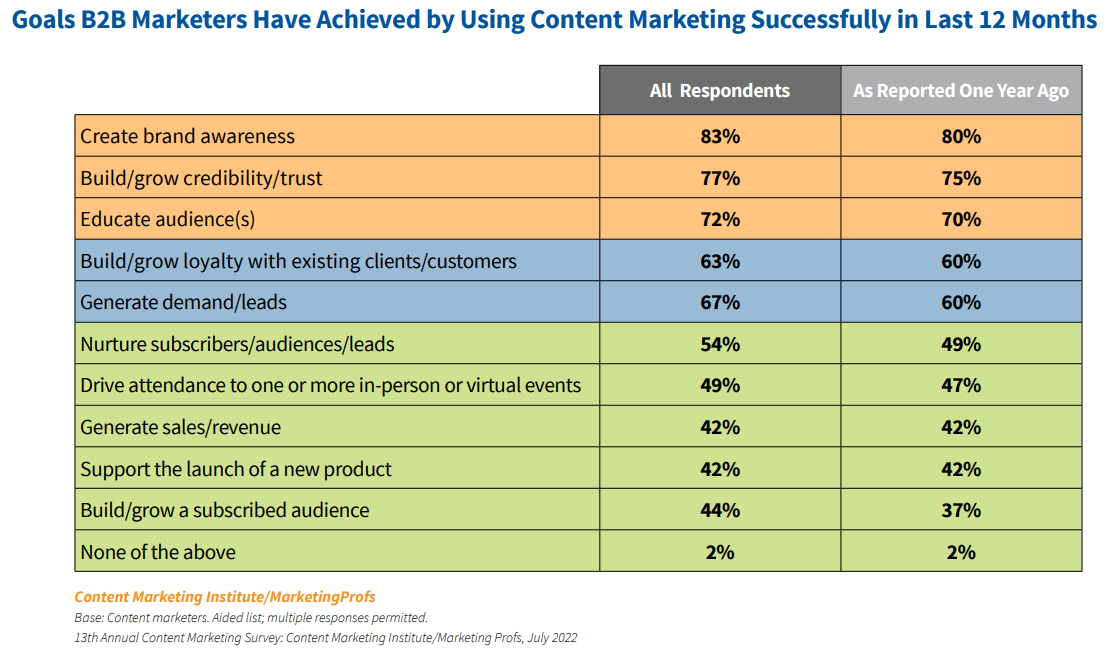 Goals B2B Marketers Have Achieved by Using Content Marketing Successfully in Last 12 Months

| | All Respondents | As Reported One Year Ago |
|---|---|---|
| Create brand awareness | 83% | 80% |
| Build/grow credibility/trust | 77% | 75% |
| Educate audience(s) | 72% | 70% |
| Build/grow loyalty with existing clients/customers | 63% | 60% |
| Generate demand/leads | 67% | 60% |
| Nurture subscribers/audiences/leads | 54% | 49% |
| Drive attendance to one or more in-person or virtual events | 49% | 47% |
| Generate sales/revenue | 42% | 42% |
| Support the launch of a new product | 42% | 42% |
| Build/grow a subscribed audience | 44% | 37% |
| None of the above | 2% | 2% |

Content Marketing Institute/MarketingProfs
Base: Content marketers. Aided list; multiple responses permitted.
13th Annual Content Marketing Survey: Content Marketing Institute/Marketing Profs, July 2022